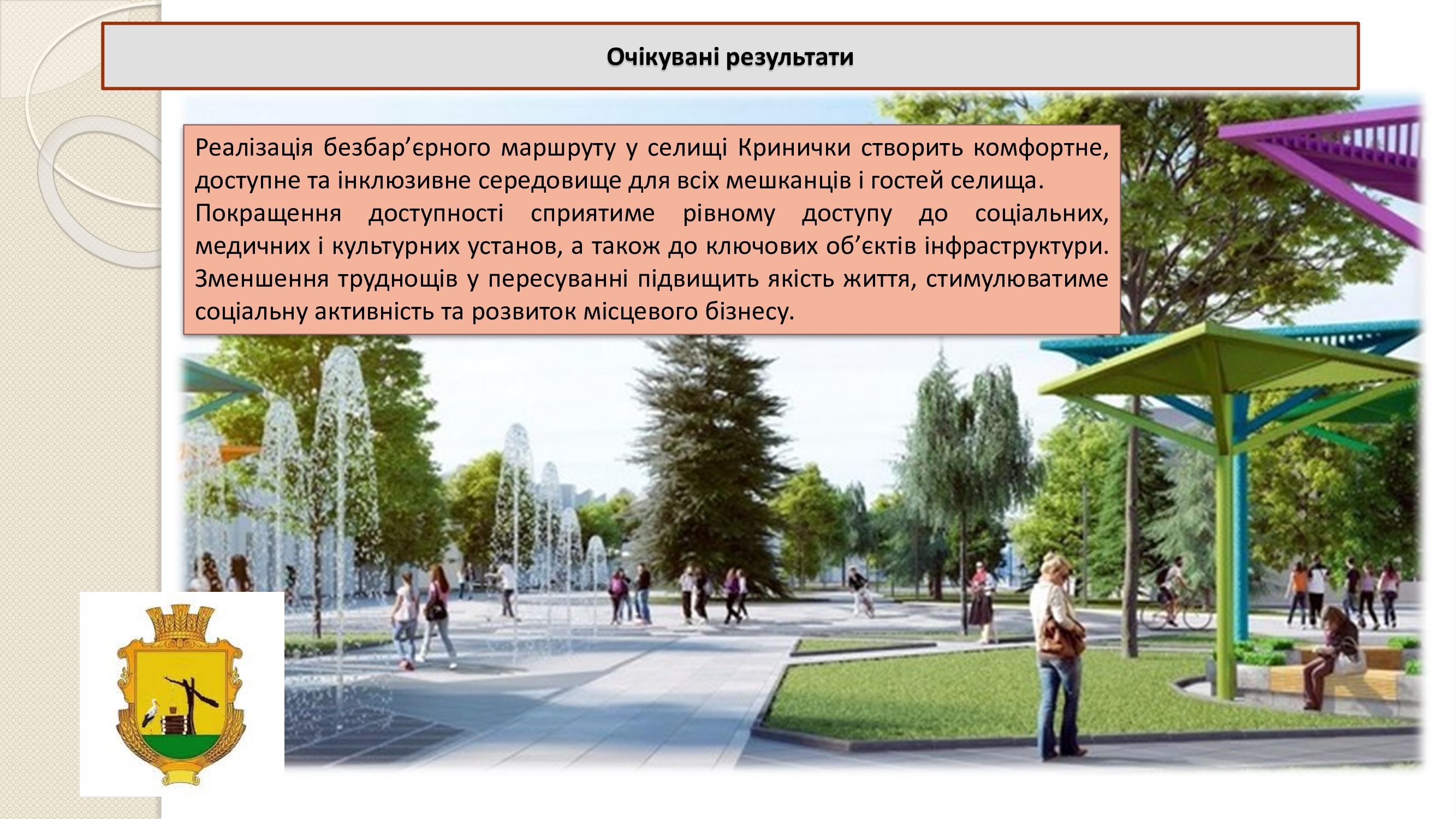 Очікувані результати

Реалізація безбар’єрного маршруту у селищі Кринички створить комфортне, доступне та інклюзивне середовище для всіх мешканців і гостей селища.
Покращення доступності сприятиме рівному доступу до соціальних, медичних і культурних установ, а також до ключових об’єктів інфраструктури. Зменшення труднощів у пересуванні підвищить якість життя, стимулюватиме соціальну активність та розвиток місцевого бізнесу.